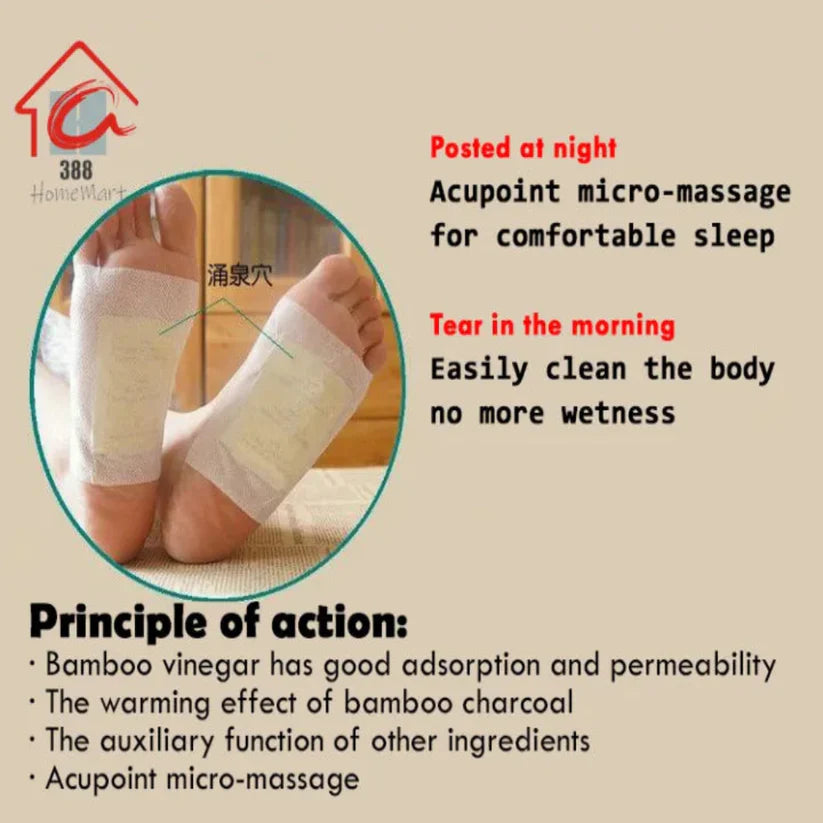 388
HomeMart

涌泉穴

Posted at night
Acupoint micro-massage for comfortable sleep

Tear in the morning
Easily clean the body no more wetness

Principle of action:
· Bamboo vinegar has good adsorption and permeability
· The warming effect of bamboo charcoal
· The auxiliary function of other ingredients
· Acupoint micro-massage